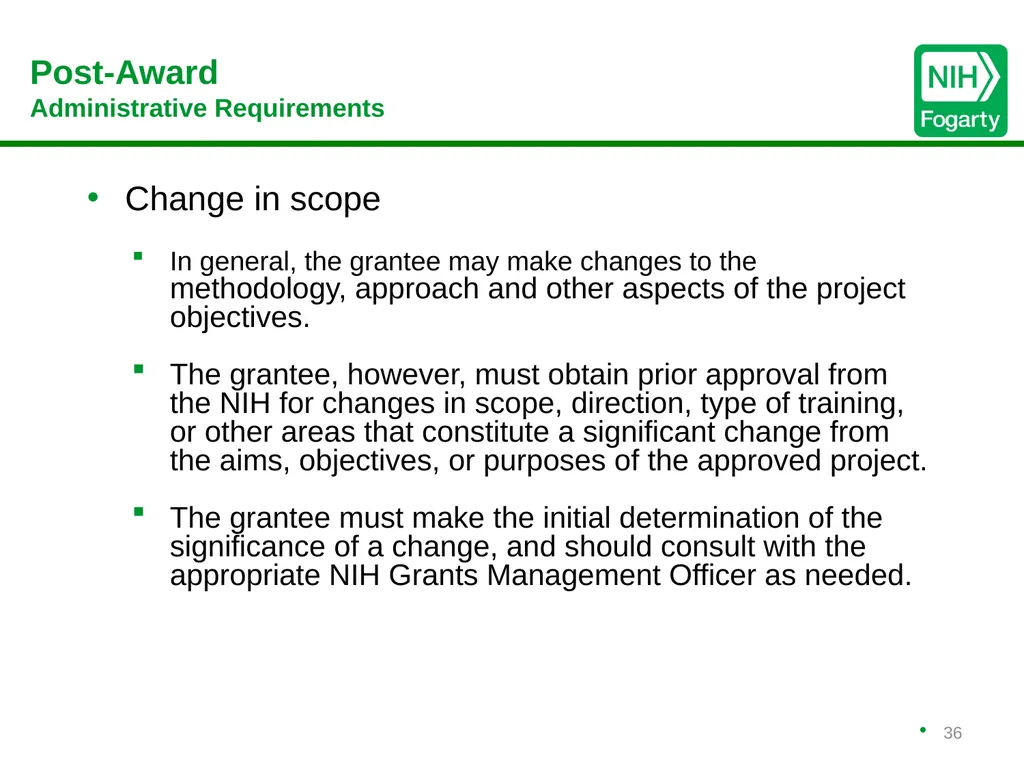 Post-Award
Administrative Requirements

NIH
Fogarty

• Change in scope

▪ In general, the grantee may make changes to the methodology, approach and other aspects of the project objectives.

▪ The grantee, however, must obtain prior approval from the NIH for changes in scope, direction, type of training, or other areas that constitute a significant change from the aims, objectives, or purposes of the approved project.

▪ The grantee must make the initial determination of the significance of a change, and should consult with the appropriate NIH Grants Management Officer as needed.

• 36